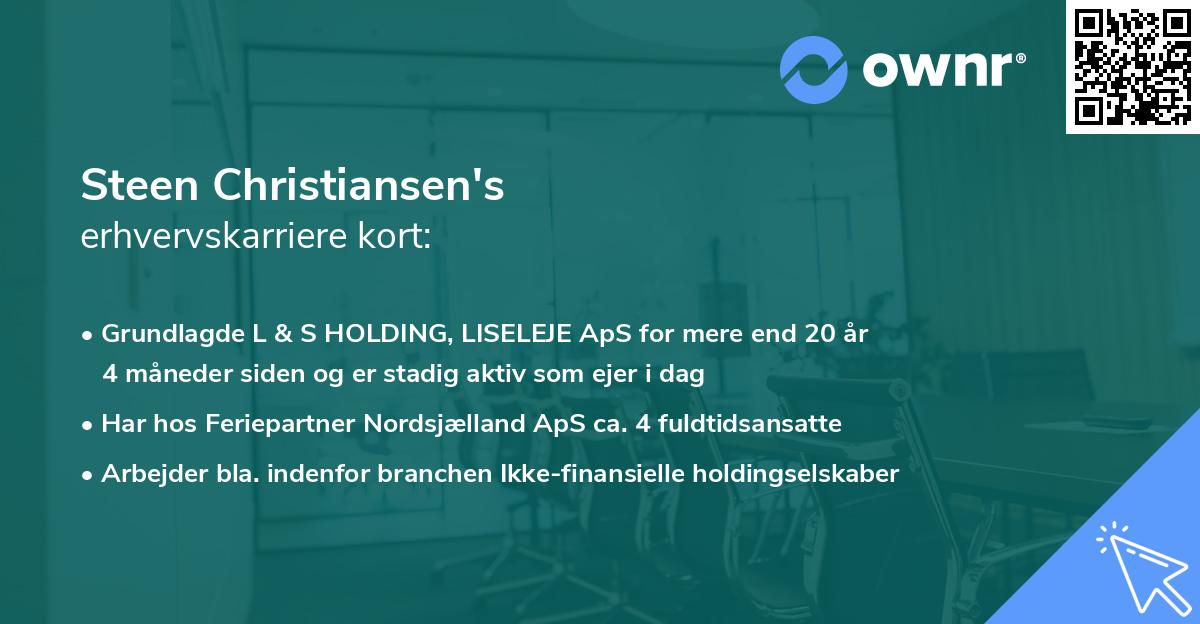 ownr®

Steen Christiansen's
erhvervskarriere kort:

• Grundlagde L & S HOLDING, LISELEJE ApS for mere end 20 år 4 måneder siden og er stadig aktiv som ejer i dag

• Har hos Feriepartner Nordsjælland ApS ca. 4 fuldtidsansatte

• Arbejder bla. indenfor branchen Ikke-finansielle holdingselskaber